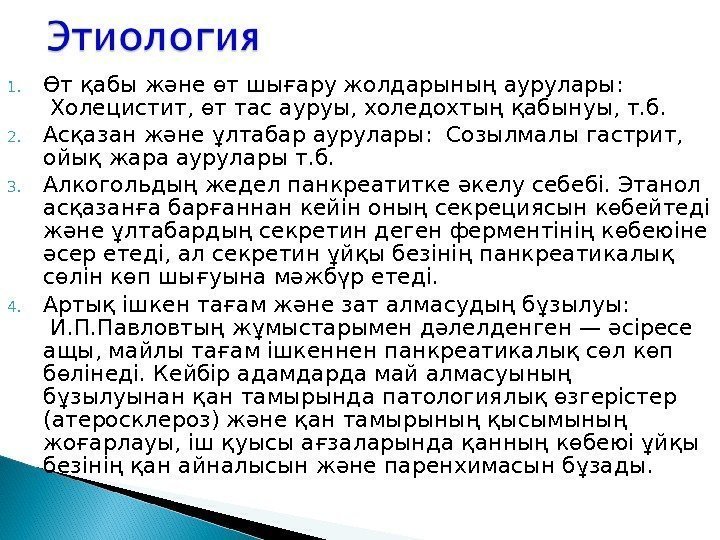 Этиология

1. Өт қабы және өт шығару жолдарының аурулары: Холецистит, өт тас ауруы, холедохтың қабынуы, т.б.
2. Асқазан және ұлтабар аурулары: Созылмалы гастрит, ойық жара аурулары т.б.
3. Алкогольдың жедел панкреатитке әкелу себебі. Этанол асқазанға барғаннан кейін оның секрециясын көбейтеді және ұлтабардың секретин деген ферментінің көбеюіне әсер етеді, ал секретин ұйқы безінің панкреатикалық сөлін көп шығуына мәжбүр етеді.
4. Артық ішкен тағам және зат алмасудың бұзылуы: И.П.Павловтың жұмыстарымен дәлелденген — әсіресе ащы, майлы тағам ішкеннен панкреатикалық сөл көп бөлінеді. Кейбір адамдарда май алмасуының бұзылуынан қан тамырында патологиялық өзгерістер (атеросклероз) және қан тамырының қысымының жоғарлауы, іш қуысы ағзаларында қанның көбеюі ұйқы безінің қан айналысын және паренхимасын бұзады.